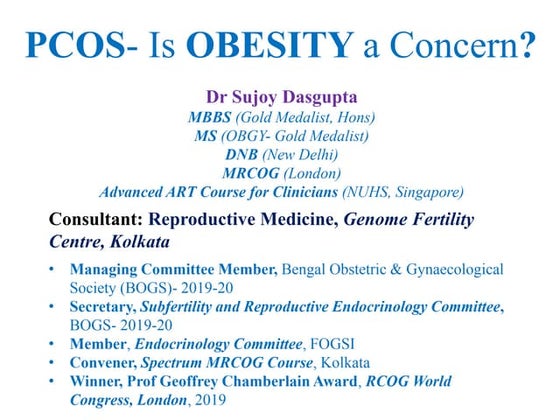 PCOS- Is OBESITY a Concern?

Dr Sujoy Dasgupta
MBBS (Gold Medalist, Hons)
MS (OBGY- Gold Medalist)
DNB (New Delhi)
MRCOG (London)
Advanced ART Course for Clinicians (NUHS, Singapore)

Consultant: Reproductive Medicine, Genome Fertility Centre, Kolkata

• Managing Committee Member, Bengal Obstetric & Gynaecological Society (BOGS)- 2019-20
• Secretary, Subfertility and Reproductive Endocrinology Committee, BOGS- 2019-20
• Member, Endocrinology Committee, FOGSI
• Convener, Spectrum MRCOG Course, Kolkata
• Winner, Prof Geoffrey Chamberlain Award, RCOG World Congress, London, 2019